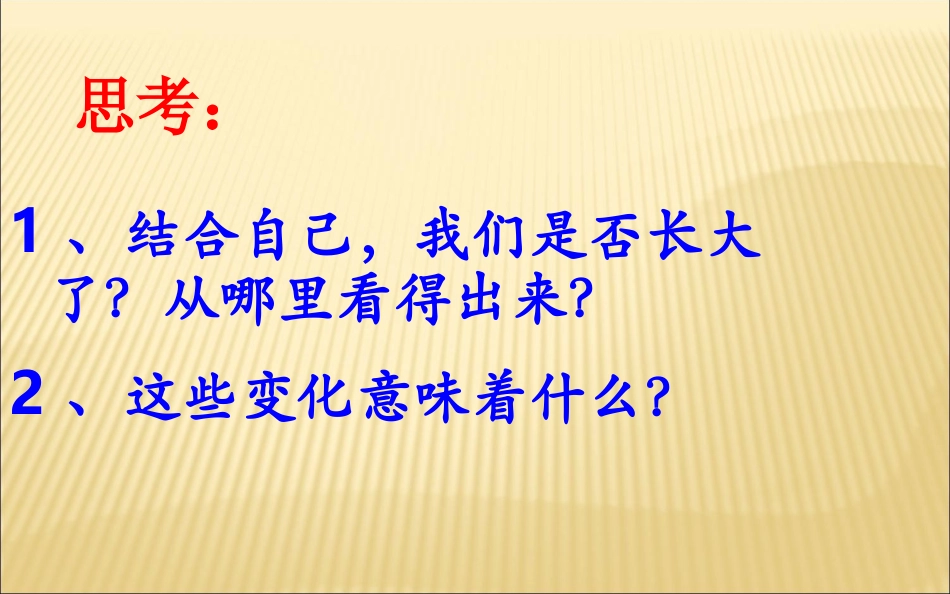 思考：

1、结合自己，我们是否长大了？从哪里看得出来？

2、这些变化意味着什么？